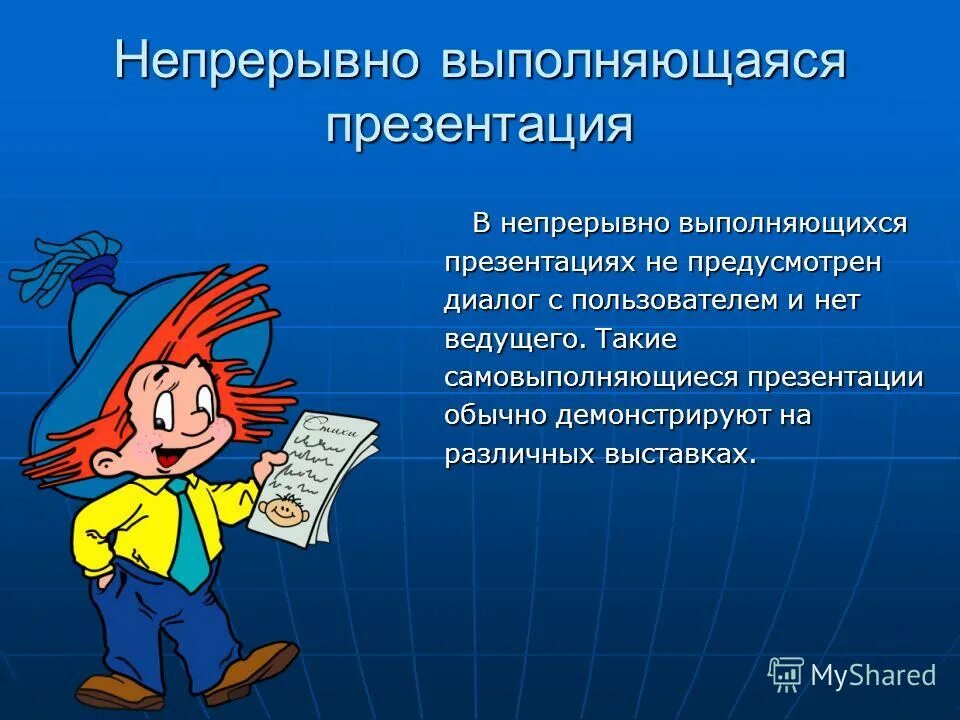 Непрерывно выполняющаяся презентация

В непрерывно выполняющихся презентациях не предусмотрен диалог с пользователем и нет ведущего. Такие самовыполняющиеся презентации обычно демонстрируют на различных выставках.

Стихи

MyShared